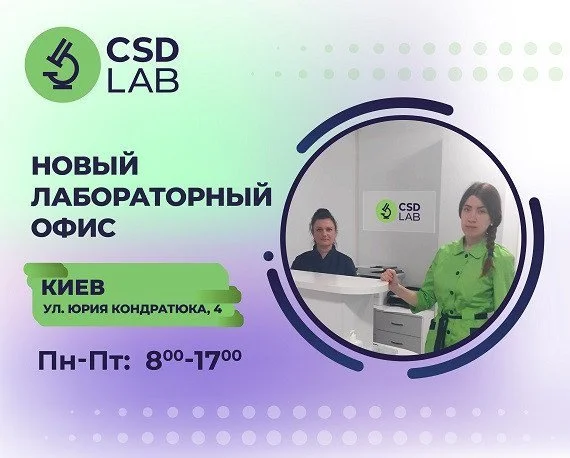 CSD LAB

НОВЫЙ ЛАБОРАТОРНЫЙ ОФИС

CSD LAB

КИЕВ
УЛ. ЮРИЯ КОНДРАТЮКА, 4

Пн-Пт: $8^{00}$-$17^{00}$